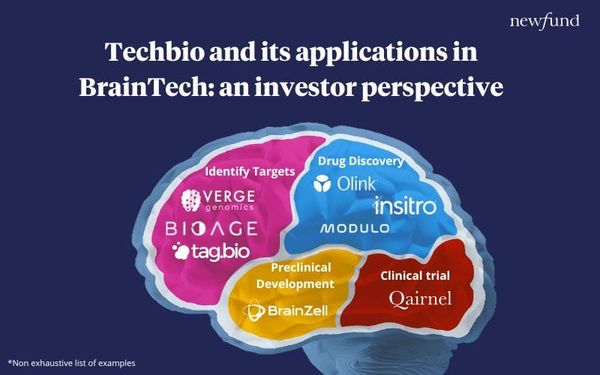 newfund

Techbio and its applications in BrainTech: an investor perspective

Identify Targets
VERGE genomics
BIOAGE
tag.bio

Drug Discovery
Olink
insitro
MODULO

Preclinical Development
BrainZell

Clinical trial
Qairnel

*Non exhaustive list of examples